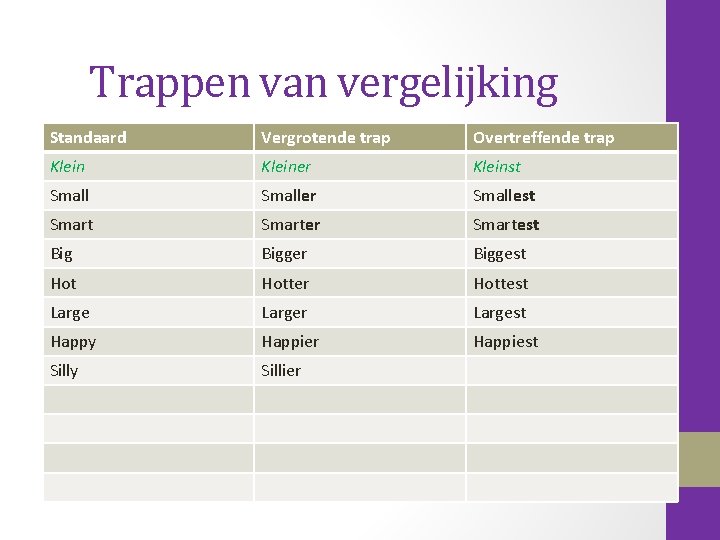 Trappen van vergelijking

| Standaard | Vergrotende trap | Overtreffende trap |
|---|---|---|
| Klein | Kleiner | Kleinst |
| Small | Smaller | Smallest |
| Smart | Smarter | Smartest |
| Big | Bigger | Biggest |
| Hot | Hotter | Hottest |
| Large | Larger | Largest |
| Happy | Happier | Happiest |
| Silly | Sillier | |
| | | |
| | | |
| | | |
| | | |